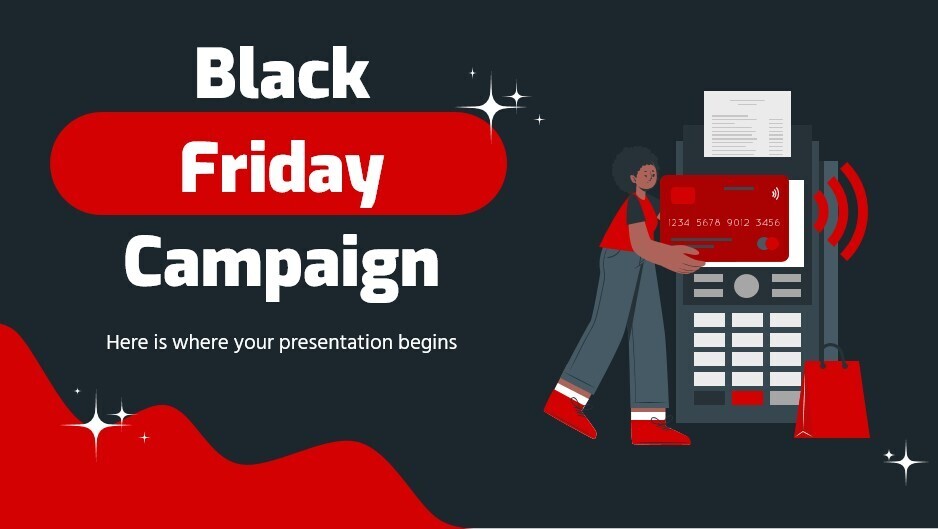 Black
Friday
Campaign

Here is where your presentation begins

1234 5678 9012 3456